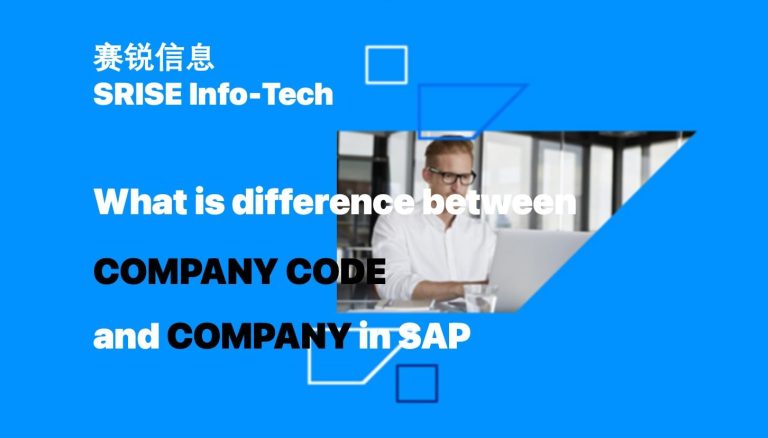 赛锐信息
SRISE Info-Tech

What is difference between

COMPANY CODE

and COMPANY in SAP